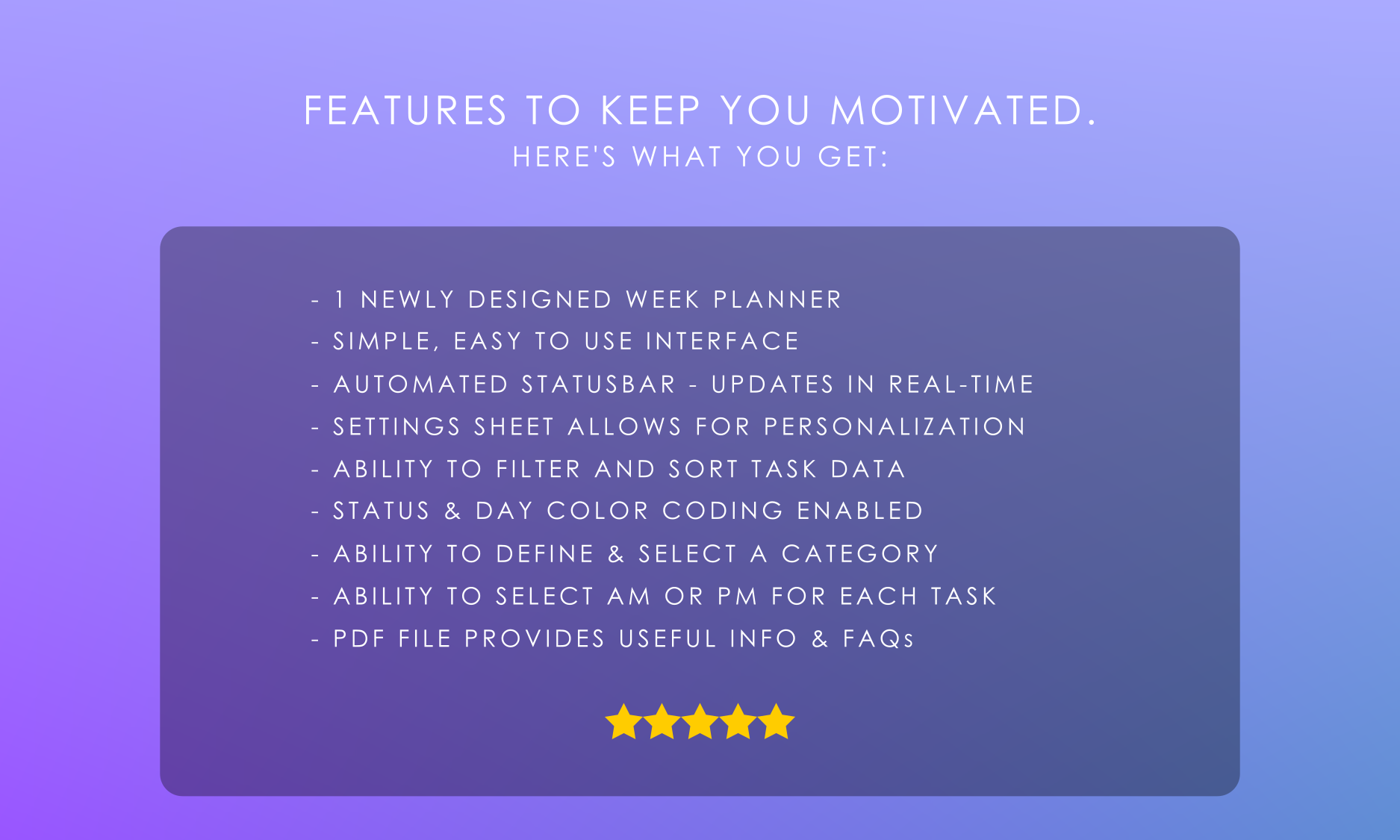 FEATURES TO KEEP YOU MOTIVATED.
HERE'S WHAT YOU GET:

- 1 NEWLY DESIGNED WEEK PLANNER
- SIMPLE, EASY TO USE INTERFACE
- AUTOMATED STATUSBAR - UPDATES IN REAL-TIME
- SETTINGS SHEET ALLOWS FOR PERSONALIZATION
- ABILITY TO FILTER AND SORT TASK DATA
- STATUS & DAY COLOR CODING ENABLED
- ABILITY TO DEFINE & SELECT A CATEGORY
- ABILITY TO SELECT AM OR PM FOR EACH TASK
- PDF FILE PROVIDES USEFUL INFO & FAQs